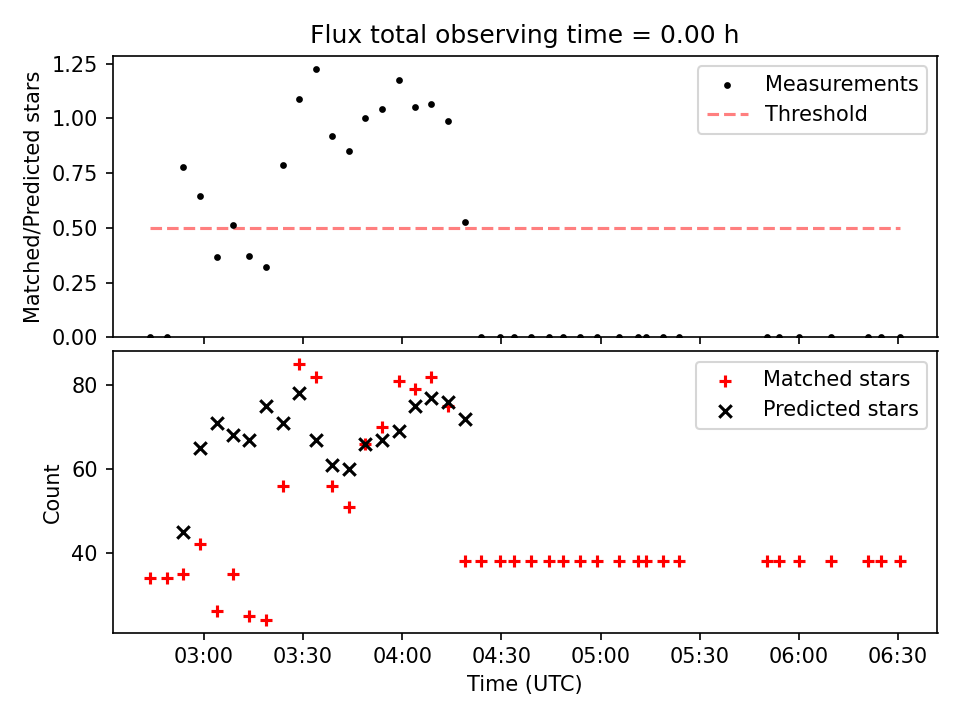 Flux total observing time = 0.00 h

Matched/Predicted stars

1.25
1.00
0.75
0.50
0.25
0.00

Measurements
Threshold

Count

80
60
40

Matched stars
Predicted stars

03:00
03:30
04:00
04:30
05:00
05:30
06:00
06:30

Time (UTC)